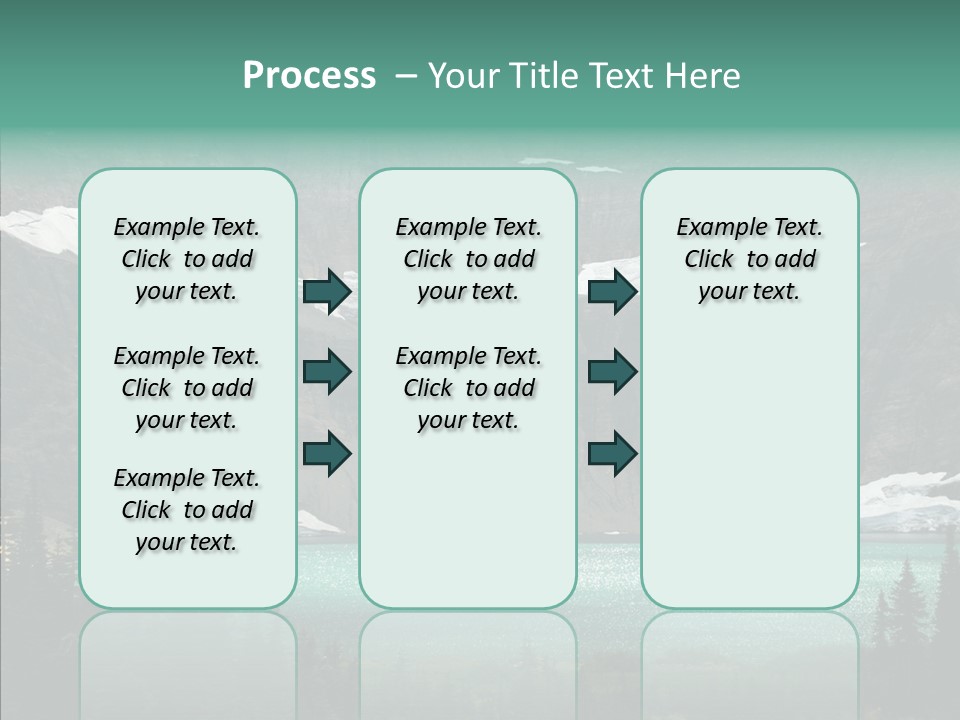 Process – Your Title Text Here

Example Text. Click to add your text.

Example Text. Click to add your text.

Example Text. Click to add your text.

Example Text. Click to add your text.

Example Text. Click to add your text.

Example Text. Click to add your text.